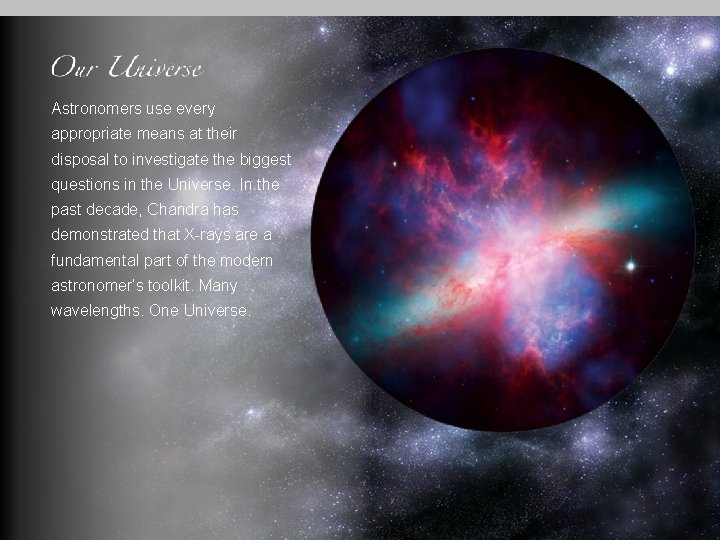 Our Universe

Astronomers use every appropriate means at their disposal to investigate the biggest questions in the Universe. In the past decade, Chandra has demonstrated that X-rays are a fundamental part of the modern astronomer's toolkit. Many wavelengths. One Universe.